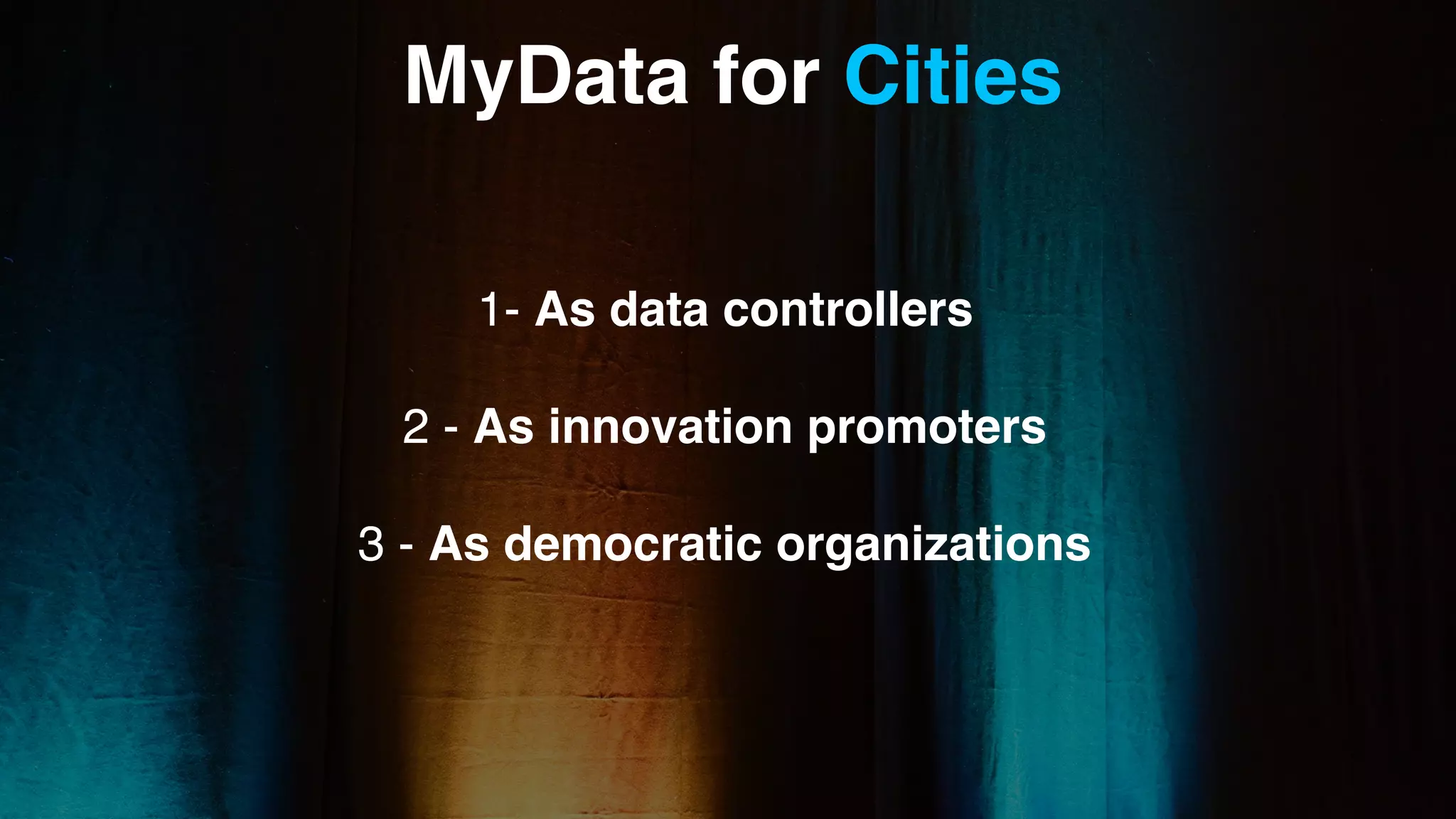 MyData for Cities

1- As data controllers

2 - As innovation promoters

3 - As democratic organizations